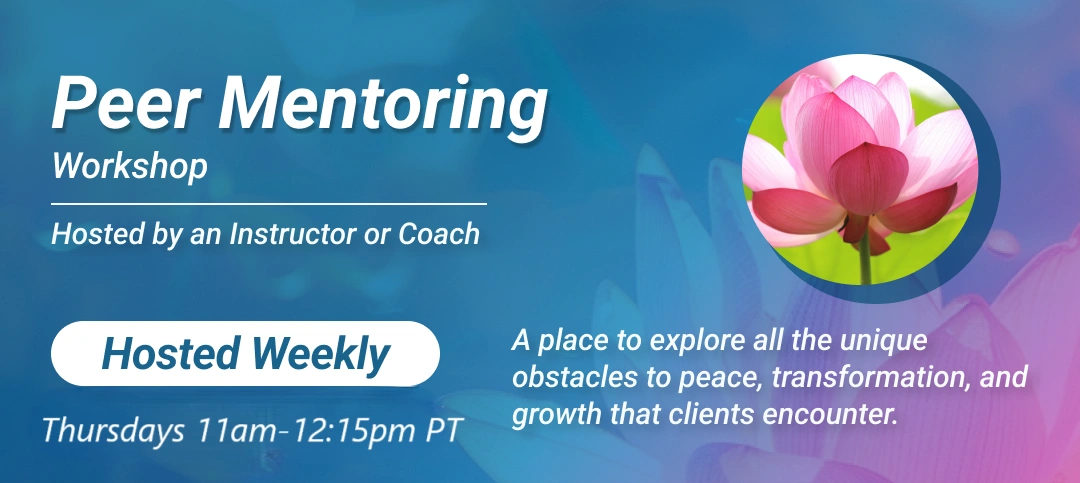 Peer Mentoring
Workshop

Hosted by an Instructor or Coach

Hosted Weekly

Thursdays 11am-12:15pm PT

A place to explore all the unique obstacles to peace, transformation, and growth that clients encounter.